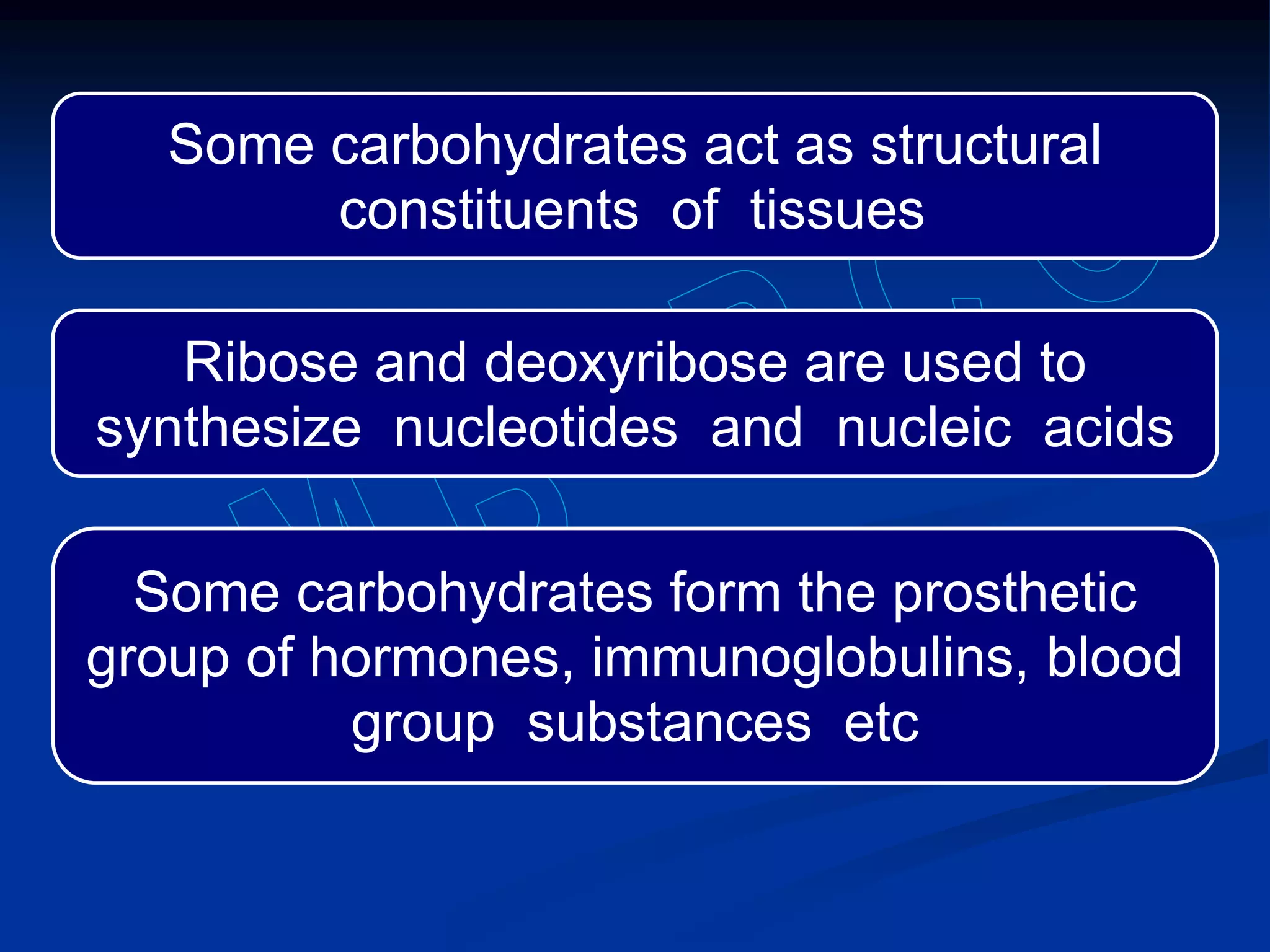 Some carbohydrates act as structural constituents of tissues

Ribose and deoxyribose are used to synthesize nucleotides and nucleic acids

Some carbohydrates form the prosthetic group of hormones, immunoglobulins, blood group substances etc